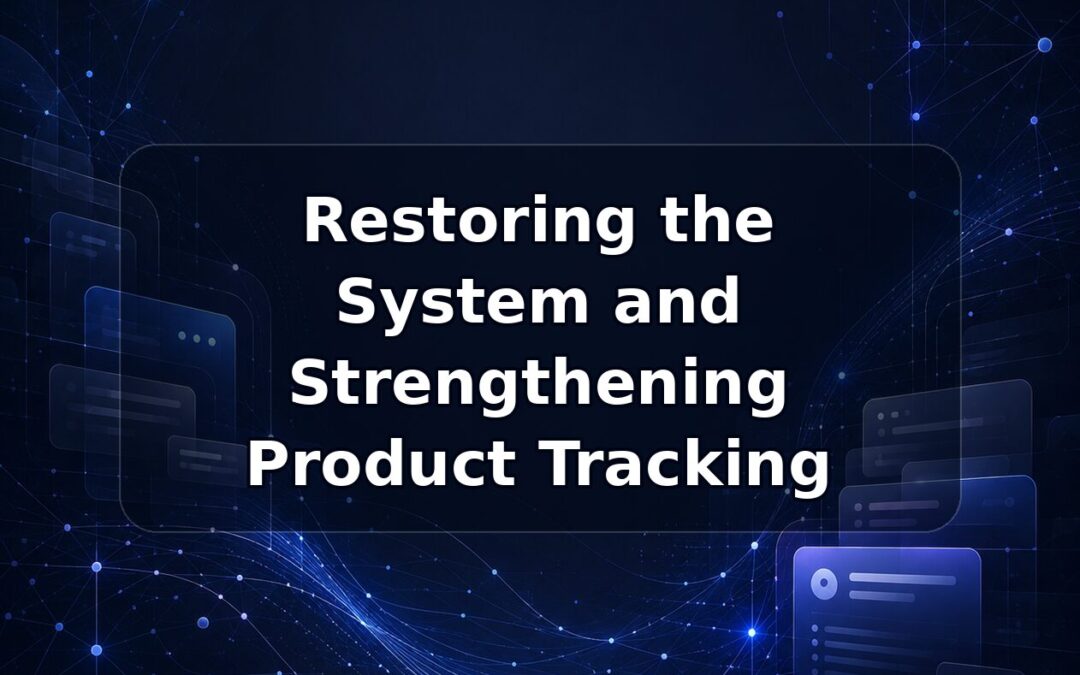 Restoring the System and Strengthening Product Tracking